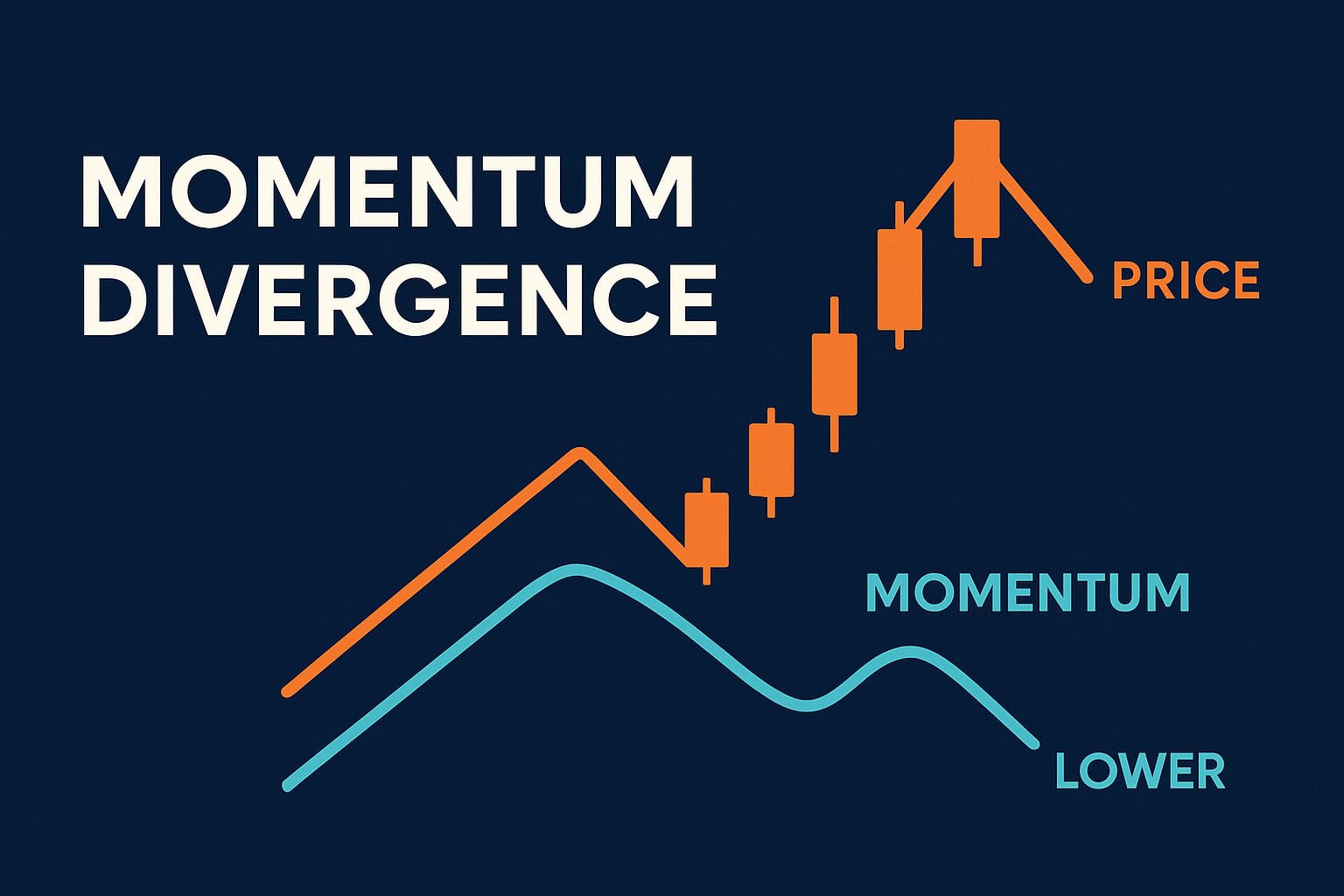 MOMENTUM DIVERGENCE

PRICE

MOMENTUM

LOWER